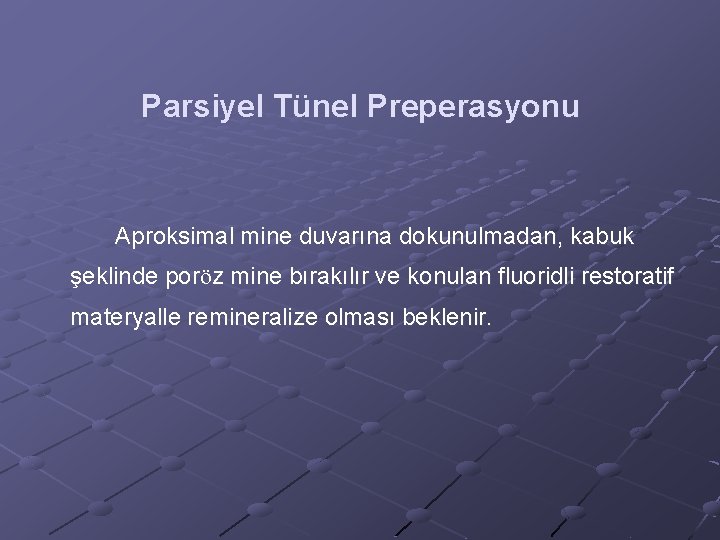 Parsiyel Tünel Preperasyonu

Aproksimal mine duvarına dokunulmadan, kabuk şeklinde poröz mine bırakılır ve konulan fluoridli restoratif materyalle remineralize olması beklenir.